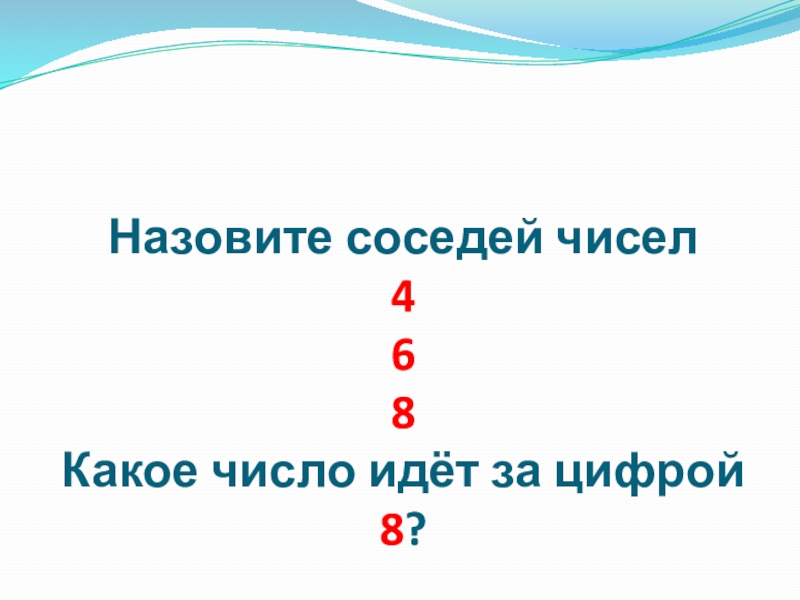 Назовите соседей чисел
4
6
8
Какое число идёт за цифрой 8?